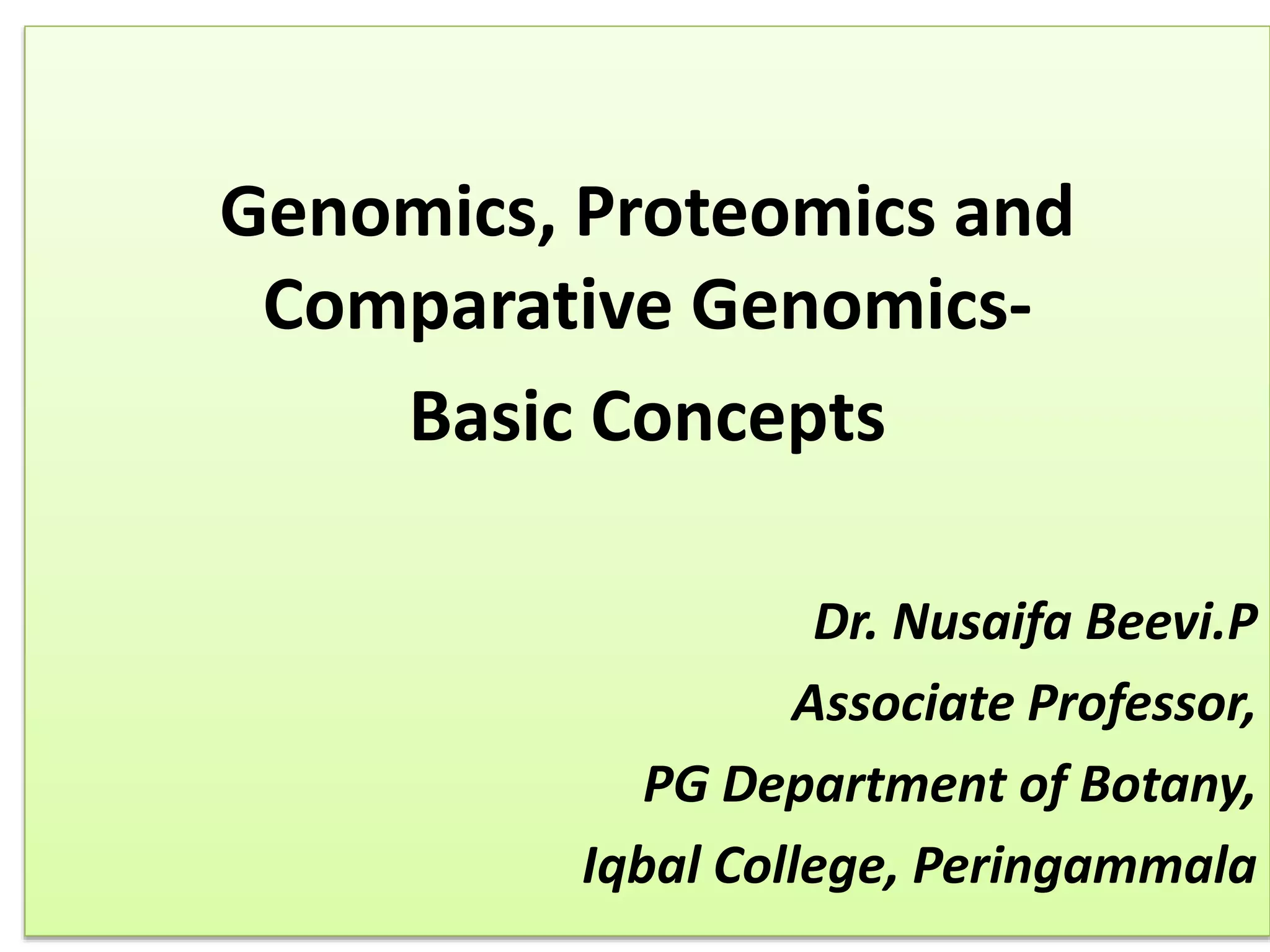 Genomics, Proteomics and Comparative Genomics-

Basic Concepts

Dr. Nusaifa Beevi.P

Associate Professor,

PG Department of Botany,

Iqbal College, Peringammala